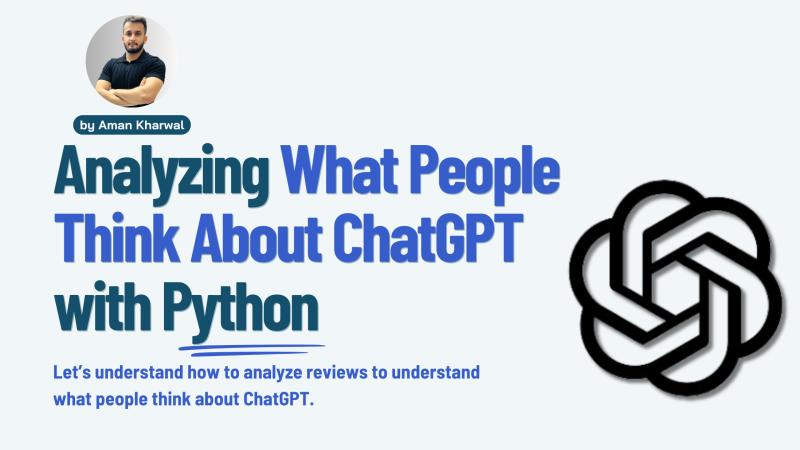 by Aman Kharwal

Analyzing What People Think About ChatGPT with Python

Let's understand how to analyze reviews to understand what people think about ChatGPT.